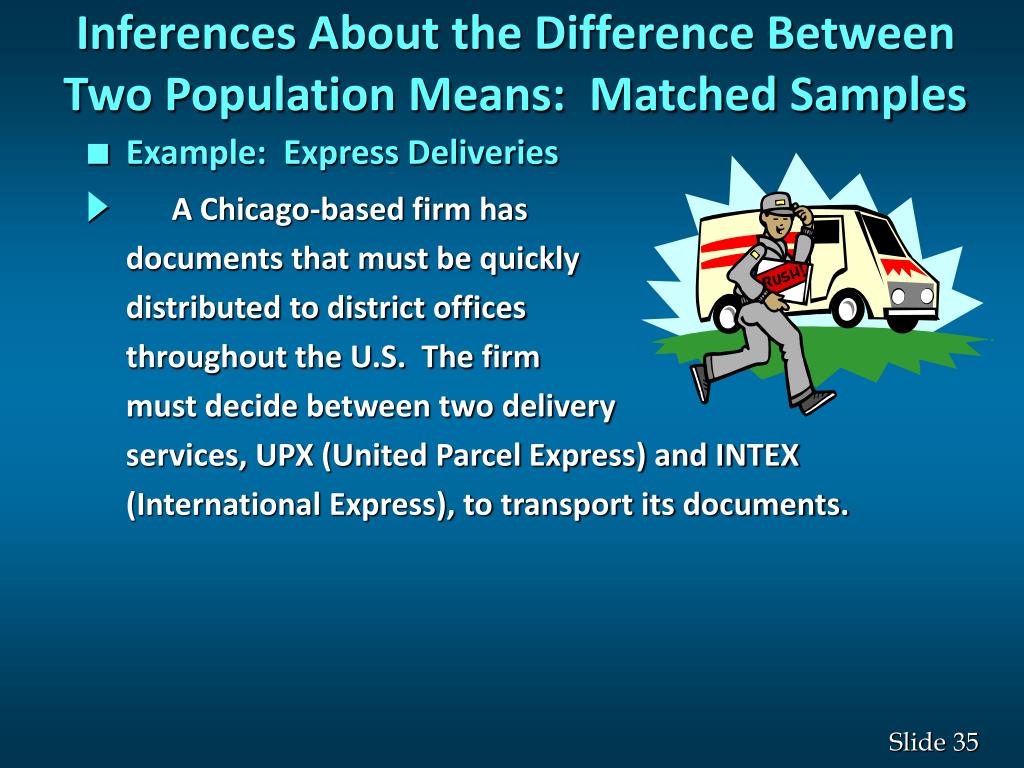 Inferences About the Difference Between Two Population Means: Matched Samples

Example: Express Deliveries

A Chicago-based firm has documents that must be quickly distributed to district offices throughout the U.S. The firm must decide between two delivery services, UPX (United Parcel Express) and INTEX (International Express), to transport its documents.

RUSH!

Slide 35